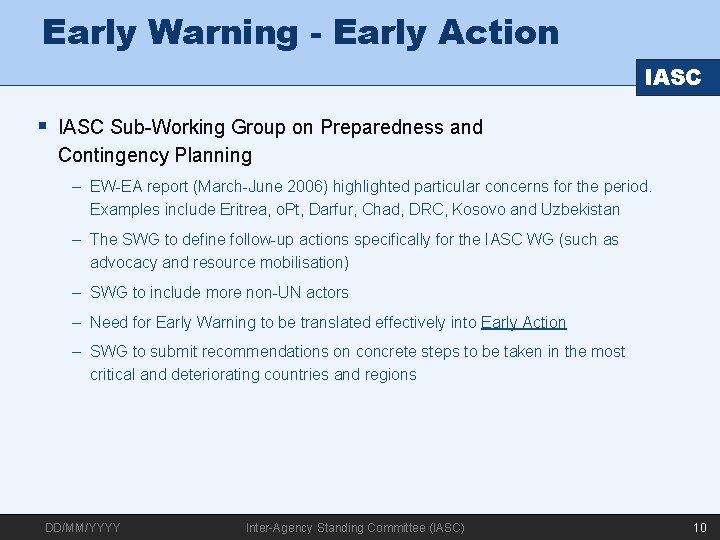 Early Warning - Early Action

IASC

▪ IASC Sub-Working Group on Preparedness and Contingency Planning

– EW-EA report (March-June 2006) highlighted particular concerns for the period. Examples include Eritrea, oPt, Darfur, Chad, DRC, Kosovo and Uzbekistan

– The SWG to define follow-up actions specifically for the IASC WG (such as advocacy and resource mobilisation)

– SWG to include more non-UN actors

– Need for Early Warning to be translated effectively into Early Action

– SWG to submit recommendations on concrete steps to be taken in the most critical and deteriorating countries and regions

DD/MM/YYYY

Inter-Agency Standing Committee (IASC)

10